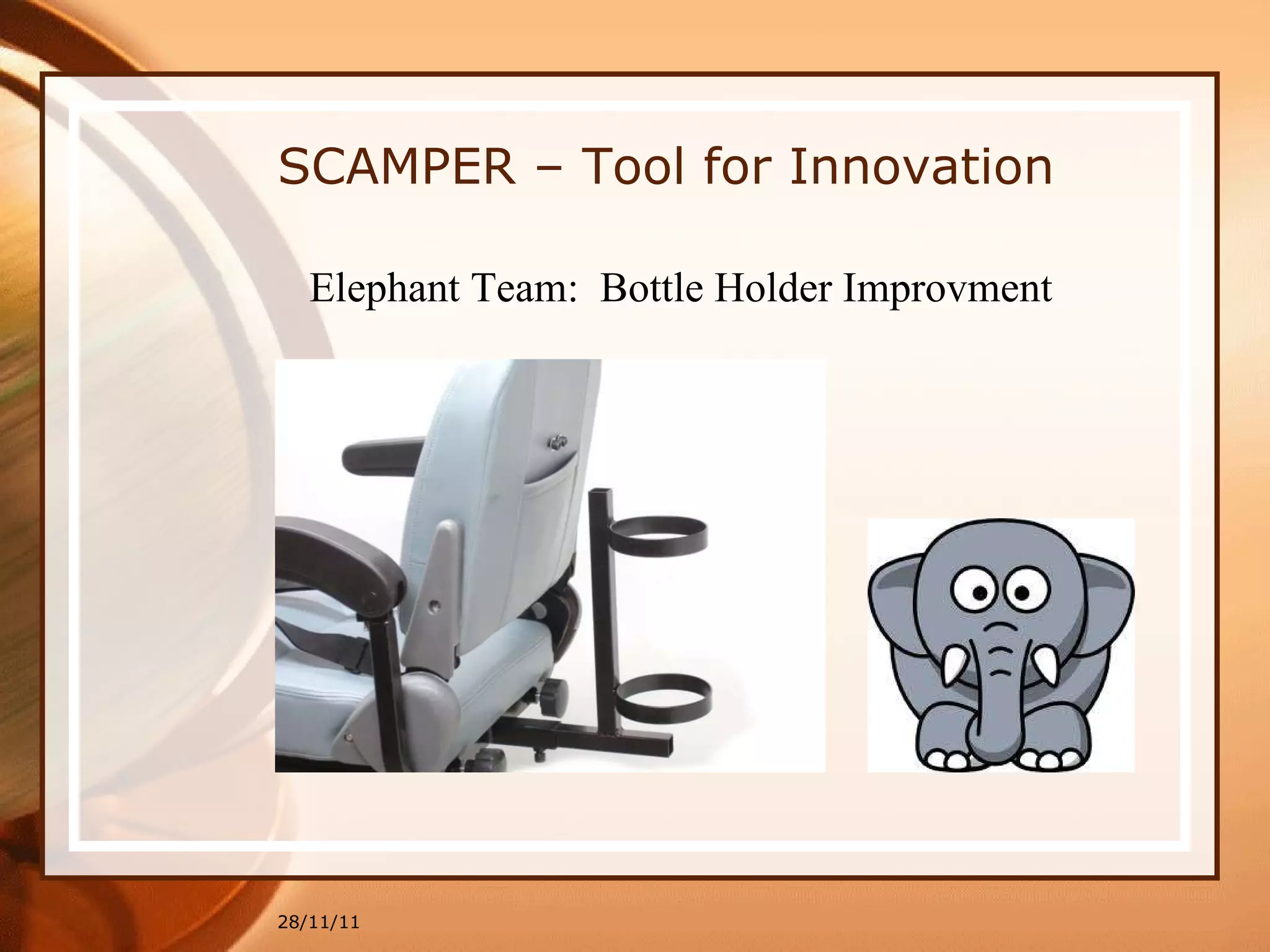 SCAMPER – Tool for Innovation

Elephant Team: Bottle Holder Improvment

28/11/11